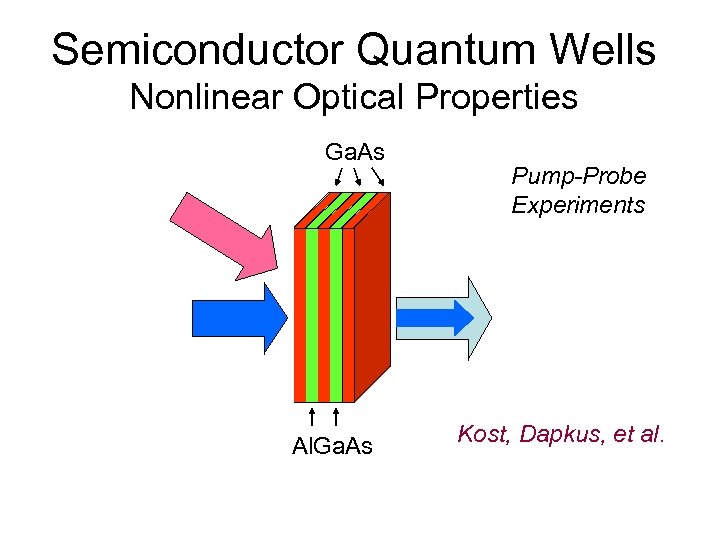 Semiconductor Quantum Wells
Nonlinear Optical Properties

GaAs

Pump-Probe Experiments

AlGaAs

Kost, Dapkus, et al.